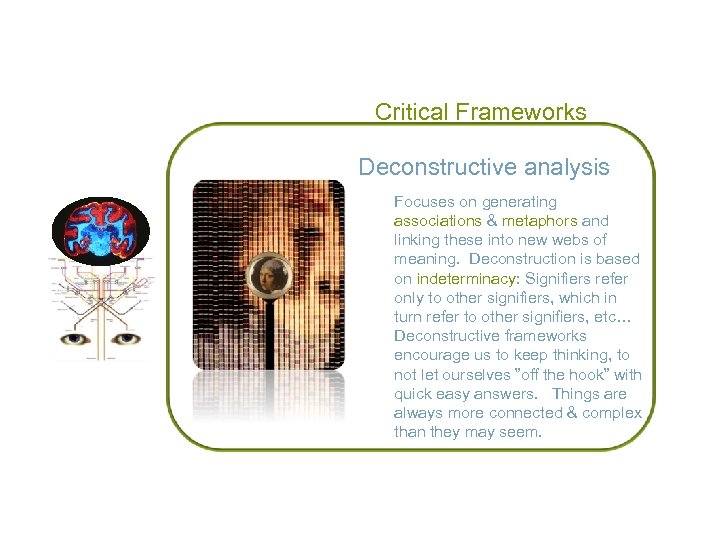 Critical Frameworks

Deconstructive analysis

Focuses on generating associations & metaphors and linking these into new webs of meaning. Deconstruction is based on indeterminacy: Signifiers refer only to other signifiers, which in turn refer to other signifiers, etc… Deconstructive frameworks encourage us to keep thinking, to not let ourselves "off the hook" with quick easy answers. Things are always more connected & complex than they may seem.